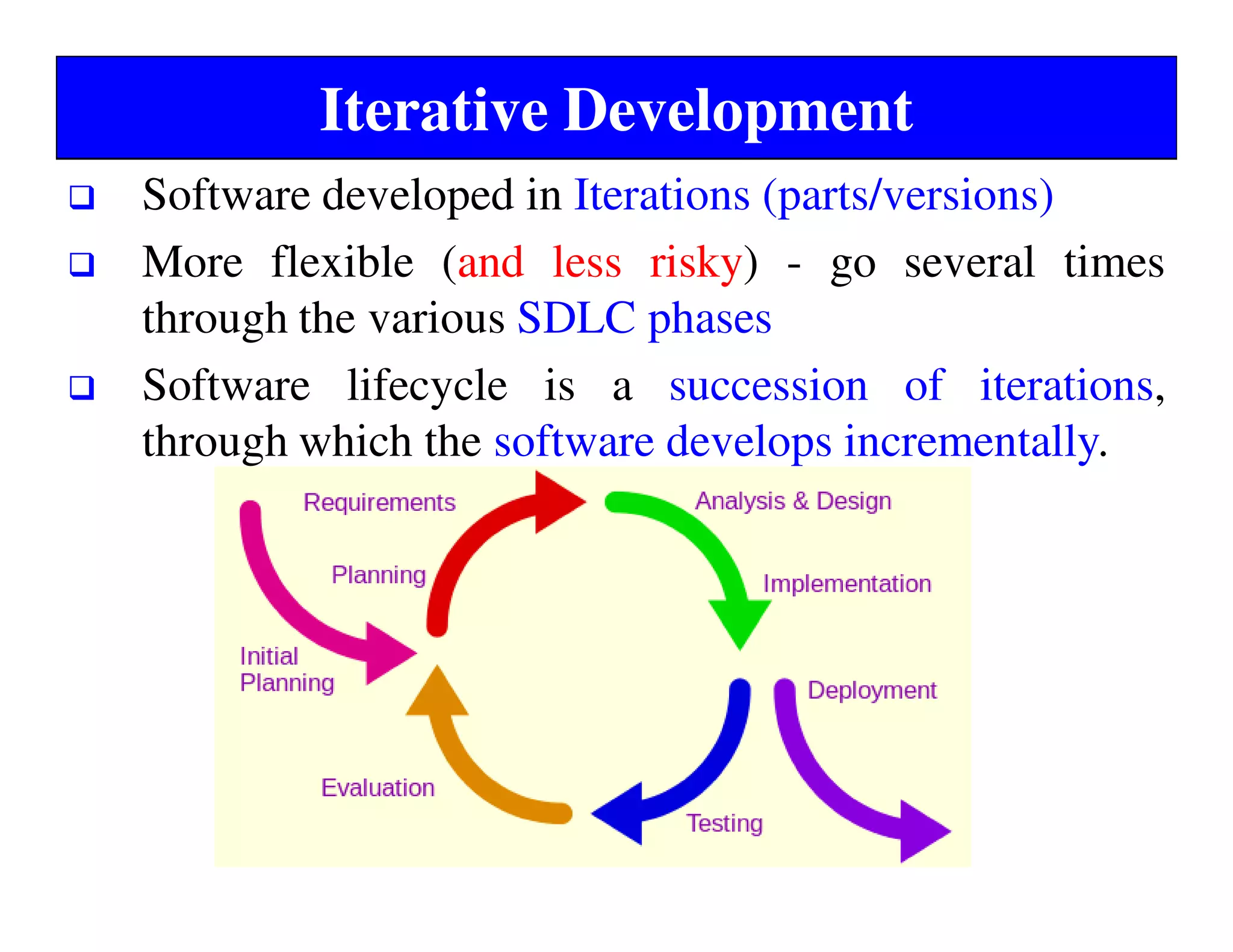 Iterative Development

❑ Software developed in Iterations (parts/versions)

❑ More flexible (and less risky) - go several times through the various SDLC phases

❑ Software lifecycle is a succession of iterations, through which the software develops incrementally.

Requirements

Analysis & Design

Planning

Implementation

Initial Planning

Deployment

Evaluation

Testing